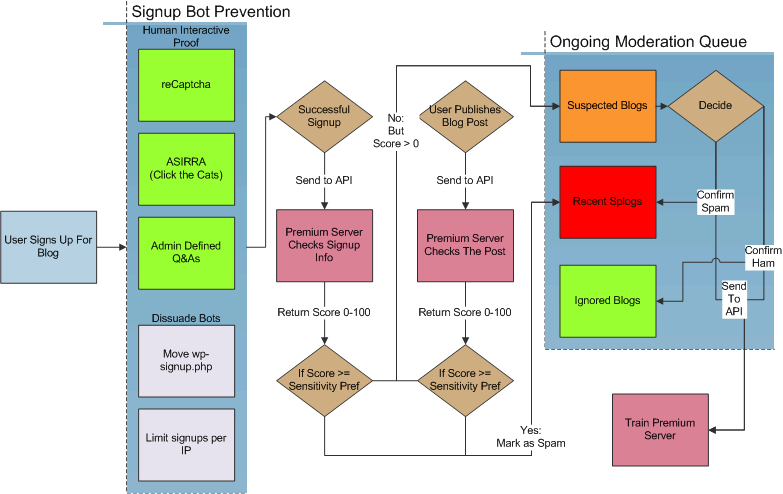 Signup Bot Prevention

Human Interactive Proof

reCaptcha

ASIRRA (Click the Cats)

Admin Defined Q&As

Dissuade Bots

Move wp-signup.php

Limit signups per IP

User Signs Up For Blog

Successful Signup

Send to API

Premium Server Checks Signup Info

Return Score 0-100

If Score >= Sensitivity Pref

No: But Score > 0

User Publishes Blog Post

Send to API

Premium Server Checks The Post

Return Score 0-100

If Score >= Sensitivity Pref

Yes: Mark as Spam

Ongoing Moderation Queue

Suspected Blogs

Decide

Recent Splogs

Confirm Spam

Confirm Ham

Ignored Blogs

Send To API

Train Premium Server